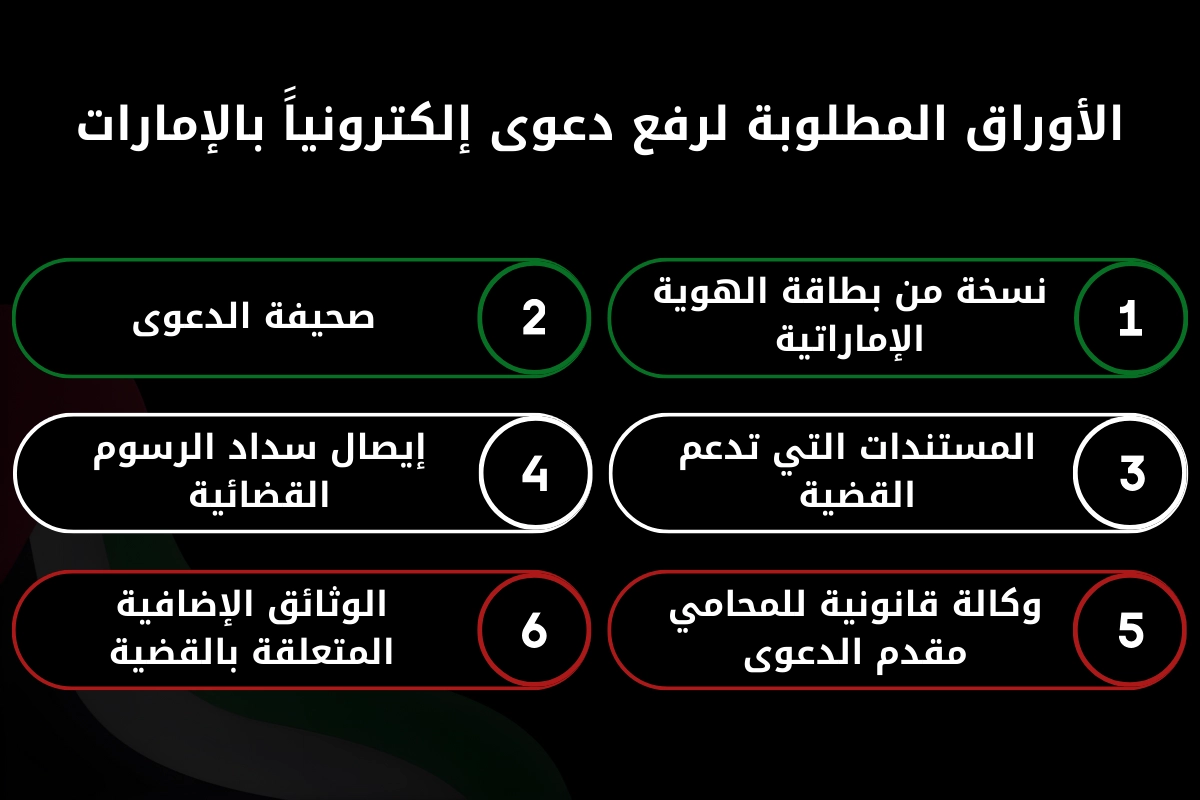 الأوراق المطلوبة لرفع دعوى إلكترونياً بالإمارات

1
نسخة من بطاقة الهوية الإماراتية

2
صحيفة الدعوى

3
المستندات التي تدعم القضية

4
إيصال سداد الرسوم القضائية

5
وكالة قانونية للمحامي مقدم الدعوى

6
الوثائق الإضافية المتعلقة بالقضية